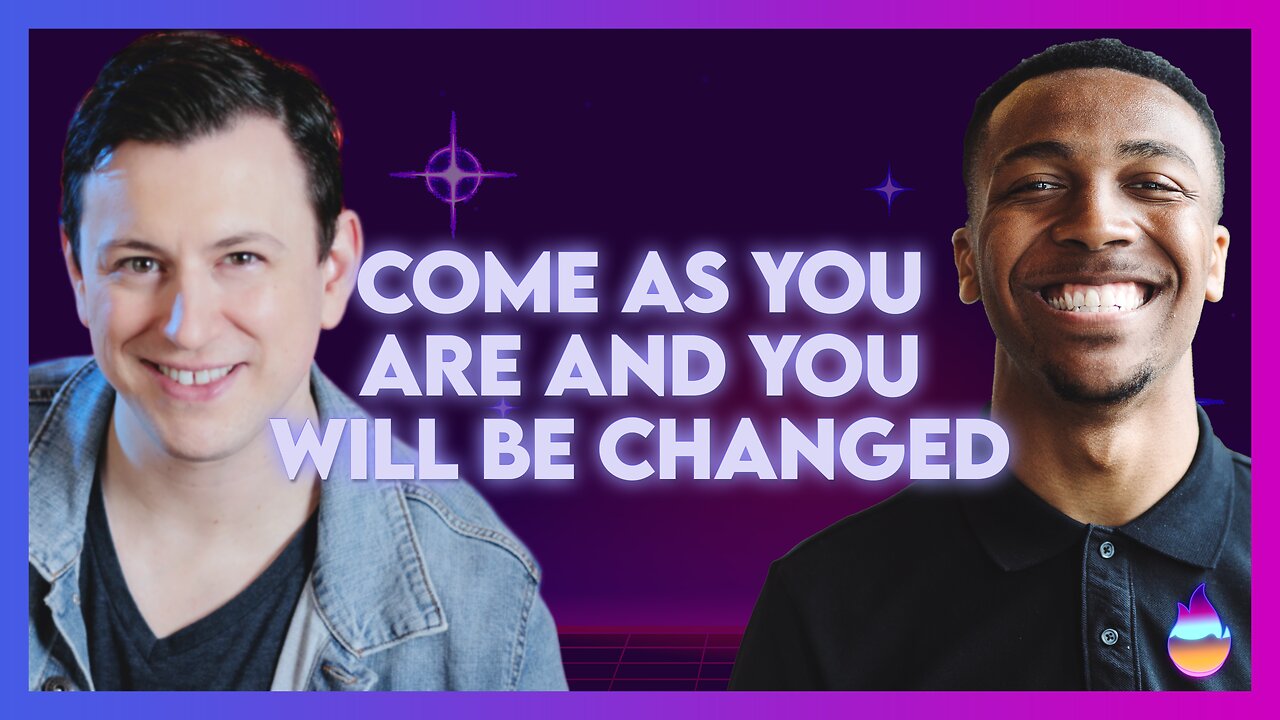 COME AS YOU ARE AND YOU WILL BE CHANGED